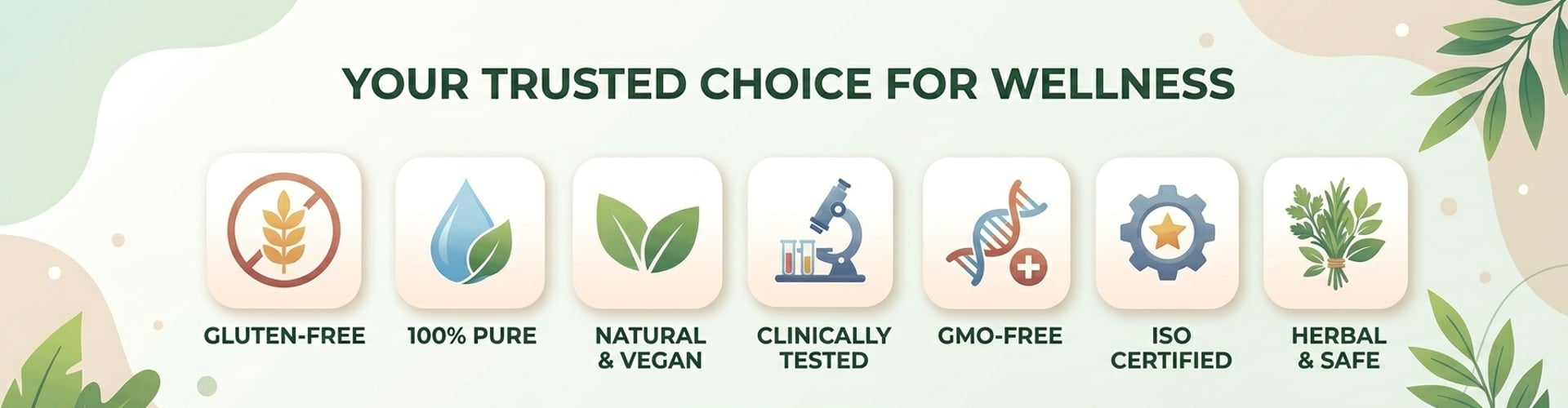 YOUR TRUSTED CHOICE FOR WELLNESS

GLUTEN-FREE

100% PURE

NATURAL & VEGAN

CLINICALLY TESTED

GMO-FREE

ISO CERTIFIED

HERBAL & SAFE